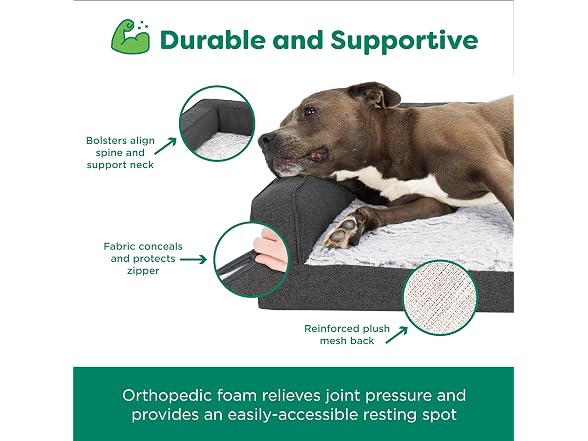 Durable and Supportive

Bolsters align spine and support neck

Fabric conceals and protects zipper

Reinforced plush mesh back

Orthopedic foam relieves joint pressure and provides an easily-accessible resting spot